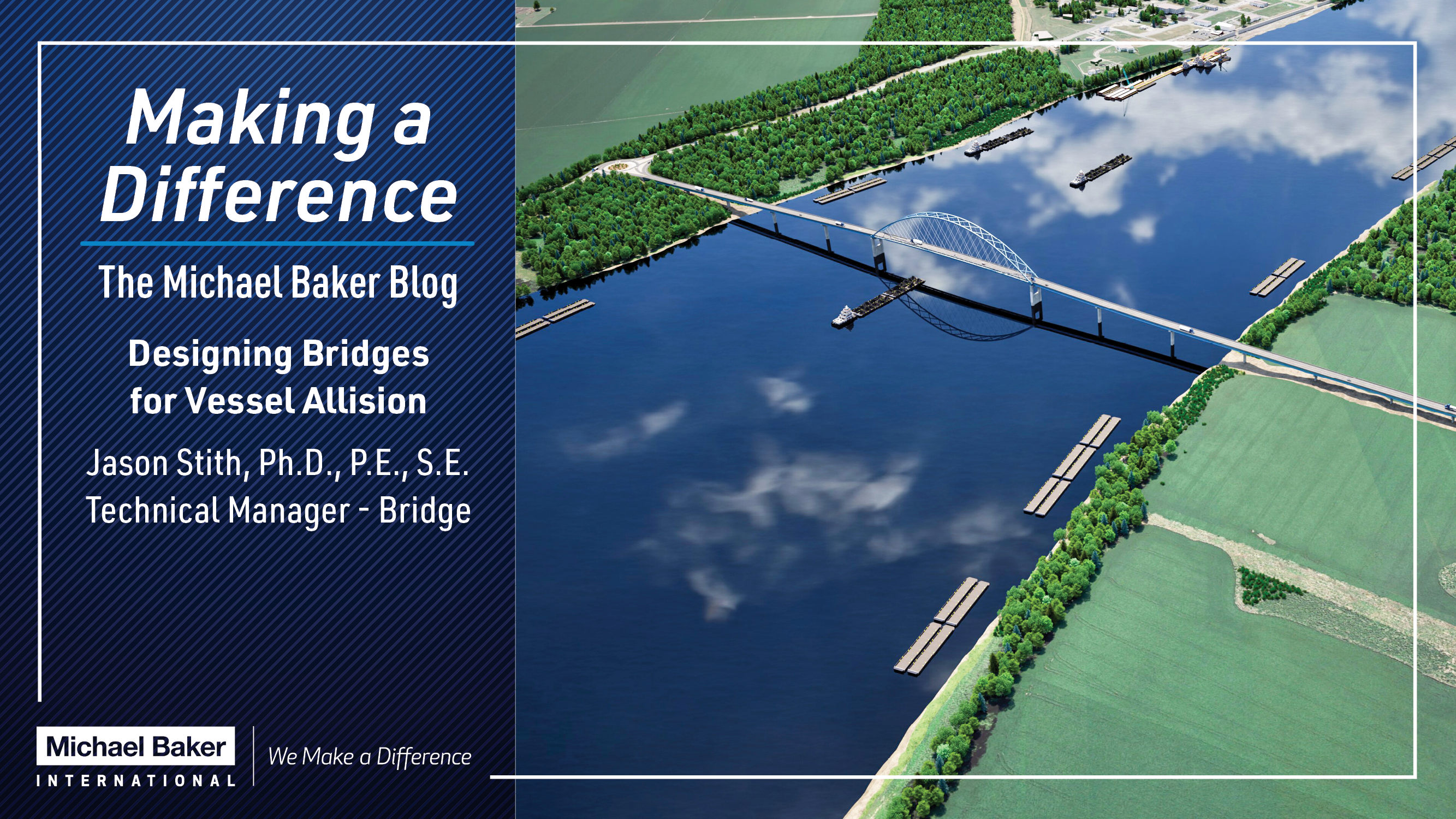 Making a Difference

The Michael Baker Blog

Designing Bridges for Vessel Allision

Jason Stith, Ph.D., P.E., S.E.
Technical Manager - Bridge

Michael Baker
INTERNATIONAL

We Make a Difference